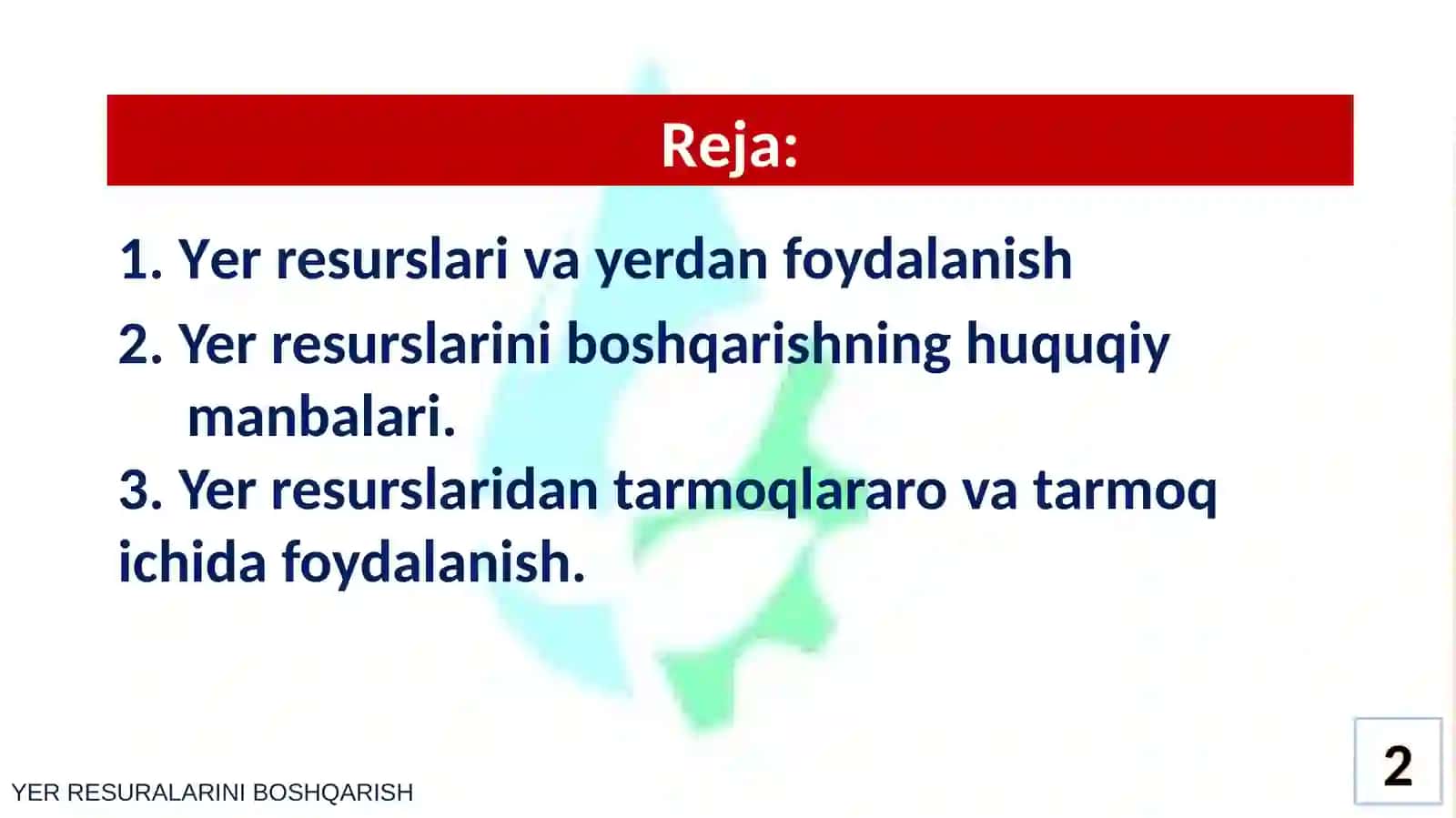 Reja:

1. Yer resurslari va yerdan foydalanish

2. Yer resurslarini boshqarishning huquqiy manbalari.

3. Yer resurslaridan tarmoqlararo va tarmoq ichida foydalanish.

YER RESURALARINI BOSHQARISH

2